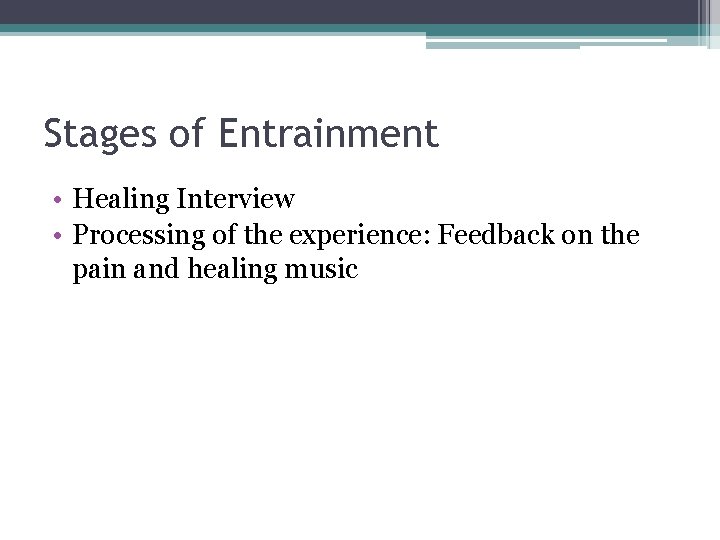 Stages of Entrainment

• Healing Interview
• Processing of the experience: Feedback on the pain and healing music